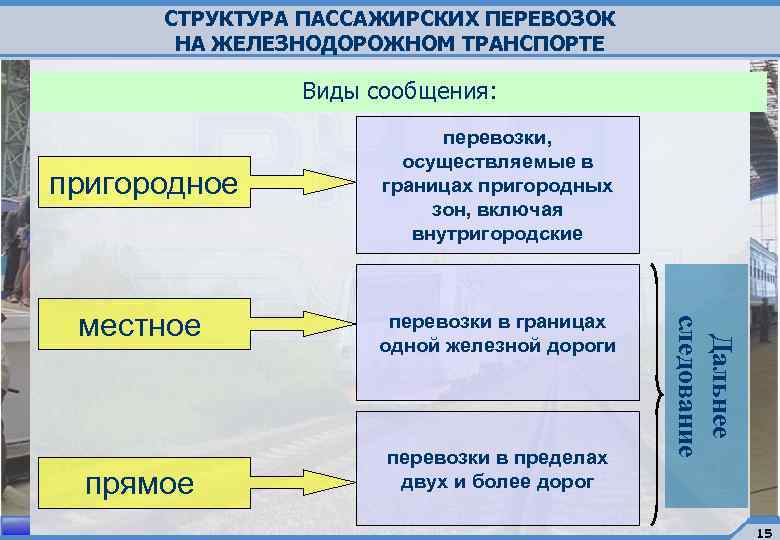 СТРУКТУРА ПАССАЖИРСКИХ ПЕРЕВОЗОК НА ЖЕЛЕЗНОДОРОЖНОМ ТРАНСПОРТЕ

Виды сообщения:

пригородное

перевозки, осуществляемые в границах пригородных зон, включая внутригородские

местное

перевозки в границах одной железной дороги

прямое

перевозки в пределах двух и более дорог

Дальнее следование

15